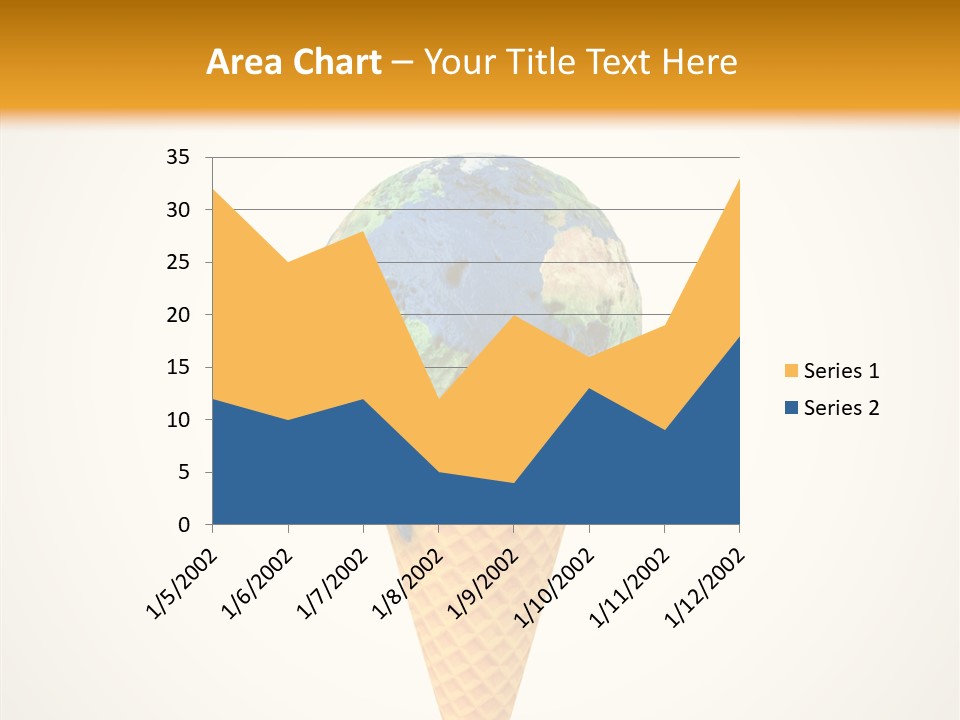 Area Chart – Your Title Text Here

35
30
25
20
15
10
5
0

1/5/2002
1/6/2002
1/7/2002
1/8/2002
1/9/2002
1/10/2002
1/11/2002
1/12/2002

Series 1
Series 2